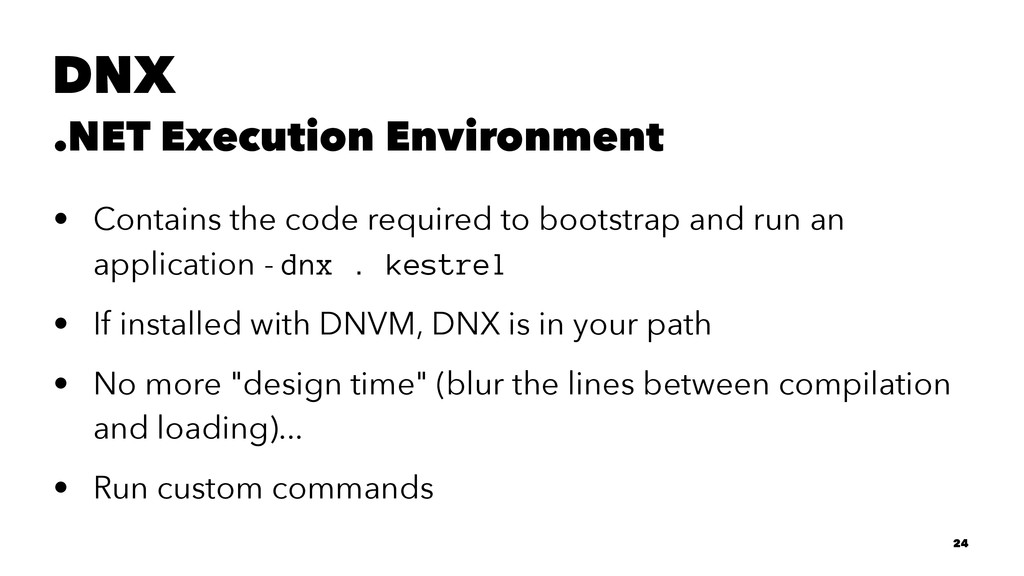 DNX
.NET Execution Environment

• Contains the code required to bootstrap and run an application - dnx . kestrel

• If installed with DNVM, DNX is in your path

• No more "design time" (blur the lines between compilation and loading)...

• Run custom commands

24